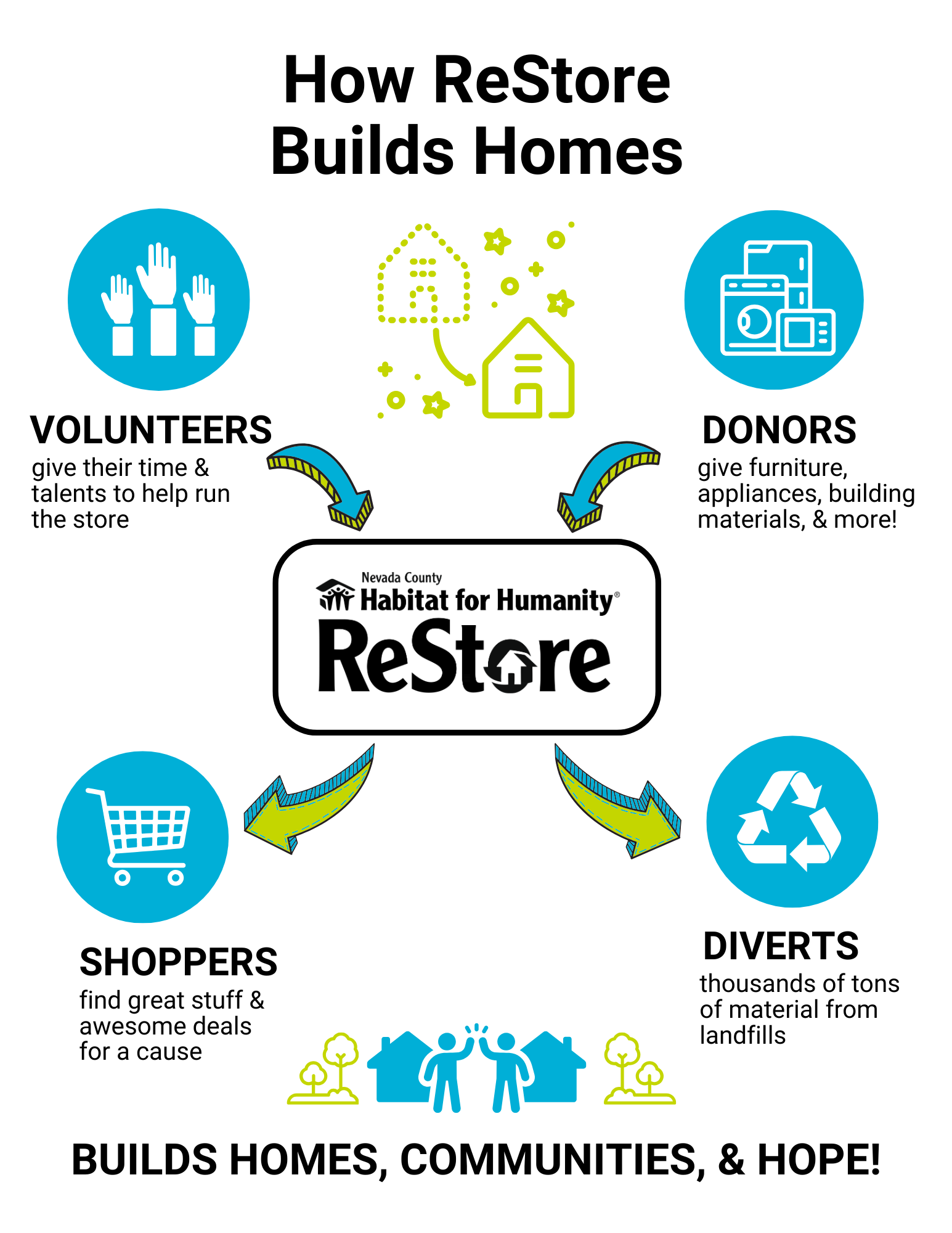 How ReStore Builds Homes

VOLUNTEERS
give their time & talents to help run the store

DONORS
give furniture, appliances, building materials, & more!

Nevada County
Habitat for Humanity®
ReStore

SHOPPERS
find great stuff & awesome deals for a cause

DIVERTS
thousands of tons of material from landfills

BUILDS HOMES, COMMUNITIES, & HOPE!